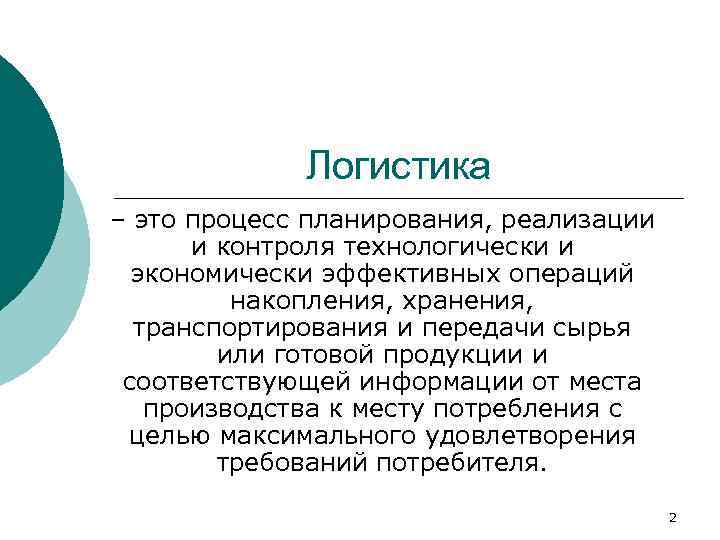 Логистика

– это процесс планирования, реализации и контроля технологически и экономически эффективных операций накопления, хранения, транспортирования и передачи сырья или готовой продукции и соответствующей информации от места производства к месту потребления с целью максимального удовлетворения требований потребителя.

2